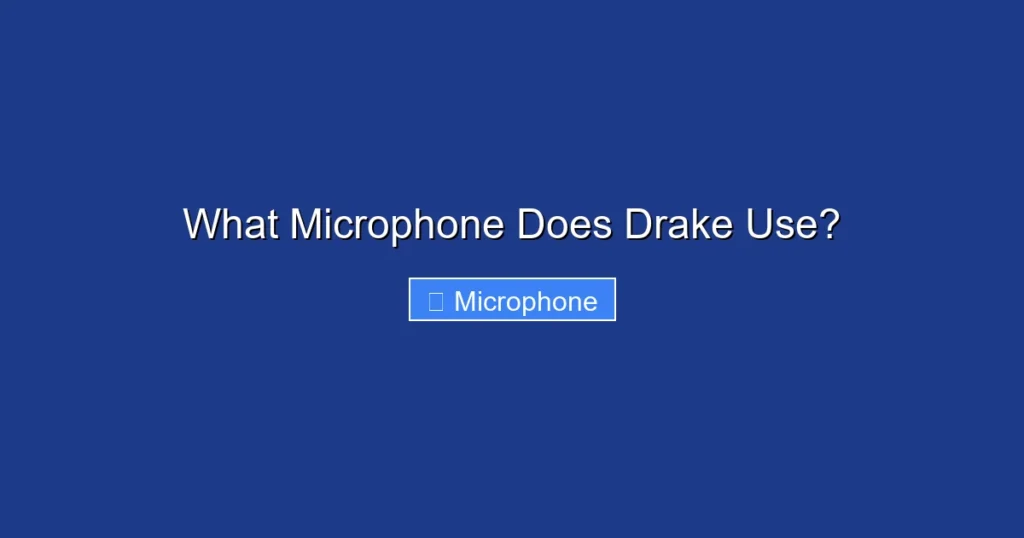 What Microphone Does Drake Use?

Microphone